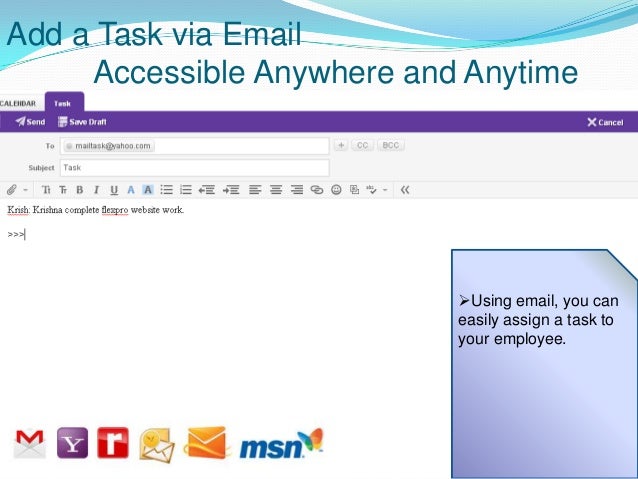 Add a Task via Email
Accessible Anywhere and Anytime

CALENDAR Task

Send Save Draft Cancel

To mailtask@yahoo.com + CC BCC

Subject Task

Krish: Krishna complete flexpro website work.

>>>

➢Using email, you can easily assign a task to your employee.

Y r msn